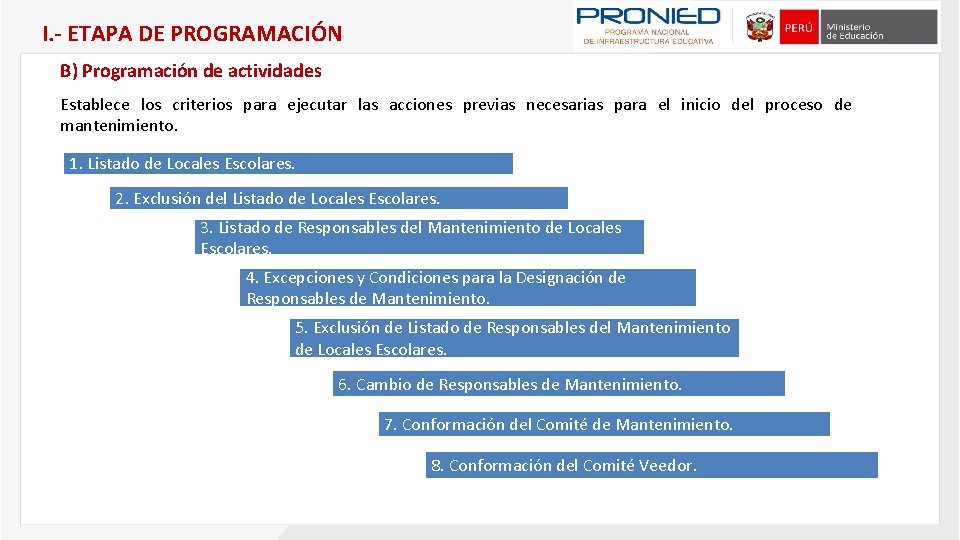 I.- ETAPA DE PROGRAMACIÓN

PRONIED
PROGRAMA NACIONAL DE INFRAESTRUCTURA EDUCATIVA

PERÚ Ministerio de Educación

B) Programación de actividades

Establece los criterios para ejecutar las acciones previas necesarias para el inicio del proceso de mantenimiento.

1. Listado de Locales Escolares.

2. Exclusión del Listado de Locales Escolares.

3. Listado de Responsables del Mantenimiento de Locales Escolares.

4. Excepciones y Condiciones para la Designación de Responsables de Mantenimiento.

5. Exclusión de Listado de Responsables del Mantenimiento de Locales Escolares.

6. Cambio de Responsables de Mantenimiento.

7. Conformación del Comité de Mantenimiento.

8. Conformación del Comité Veedor.